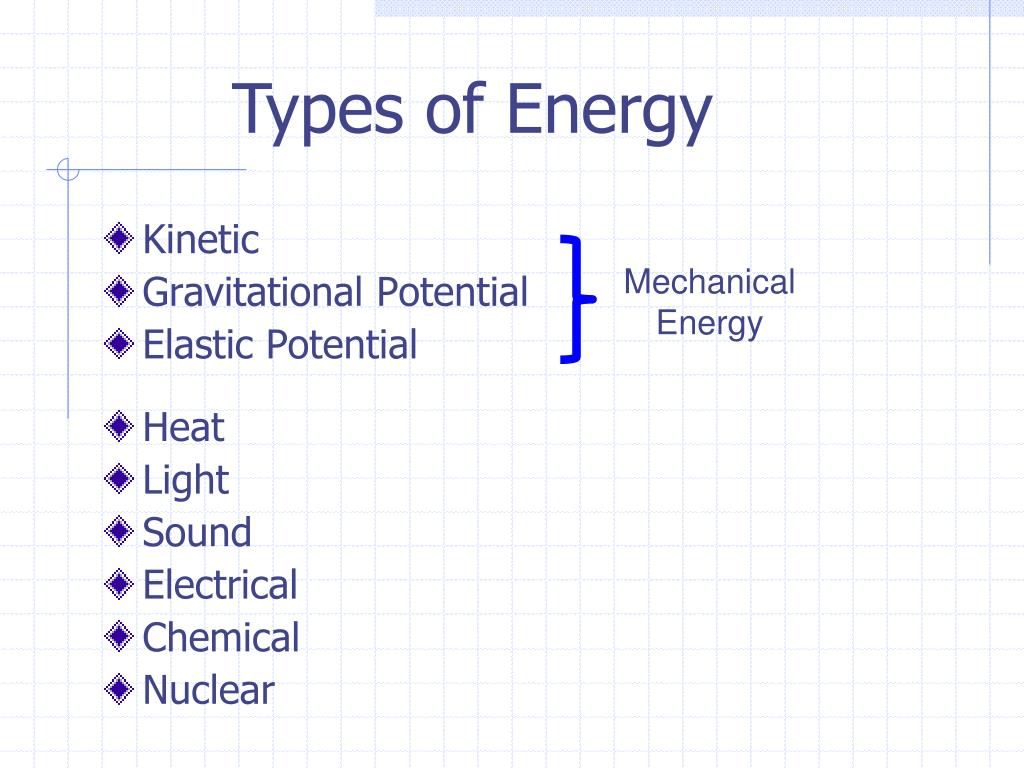 Types of Energy

Kinetic
Gravitational Potential
Elastic Potential

Mechanical Energy

Heat
Light
Sound
Electrical
Chemical
Nuclear